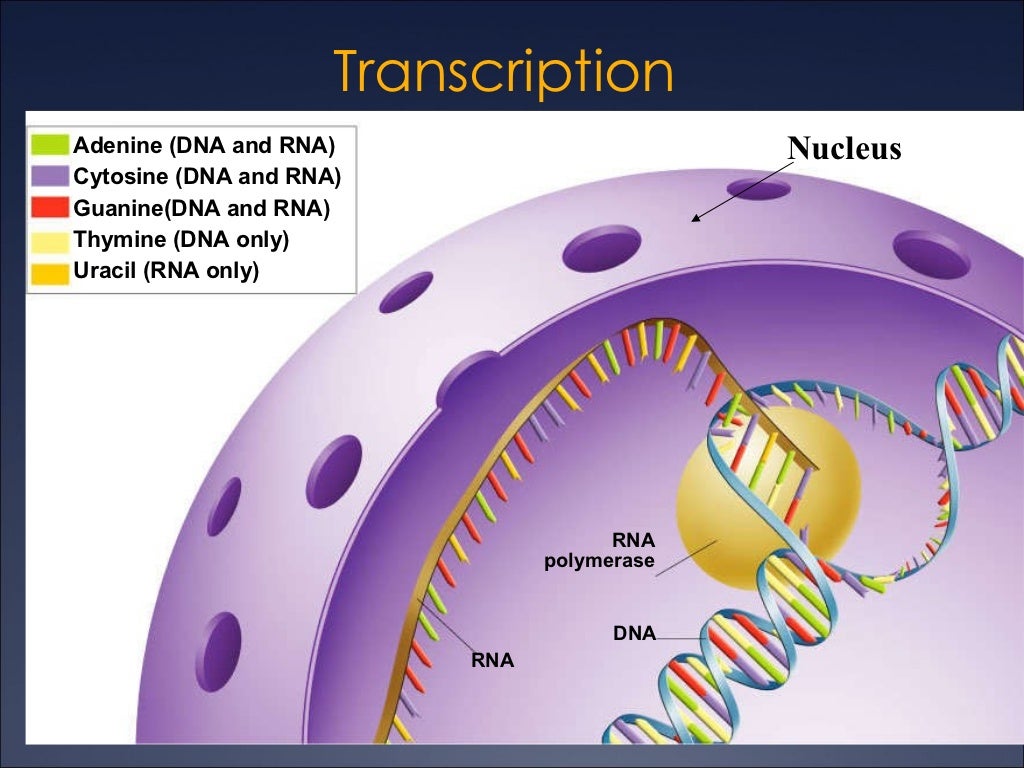 Transcription

Adenine (DNA and RNA)
Cytosine (DNA and RNA)
Guanine(DNA and RNA)
Thymine (DNA only)
Uracil (RNA only)

Nucleus

RNA polymerase

DNA

RNA